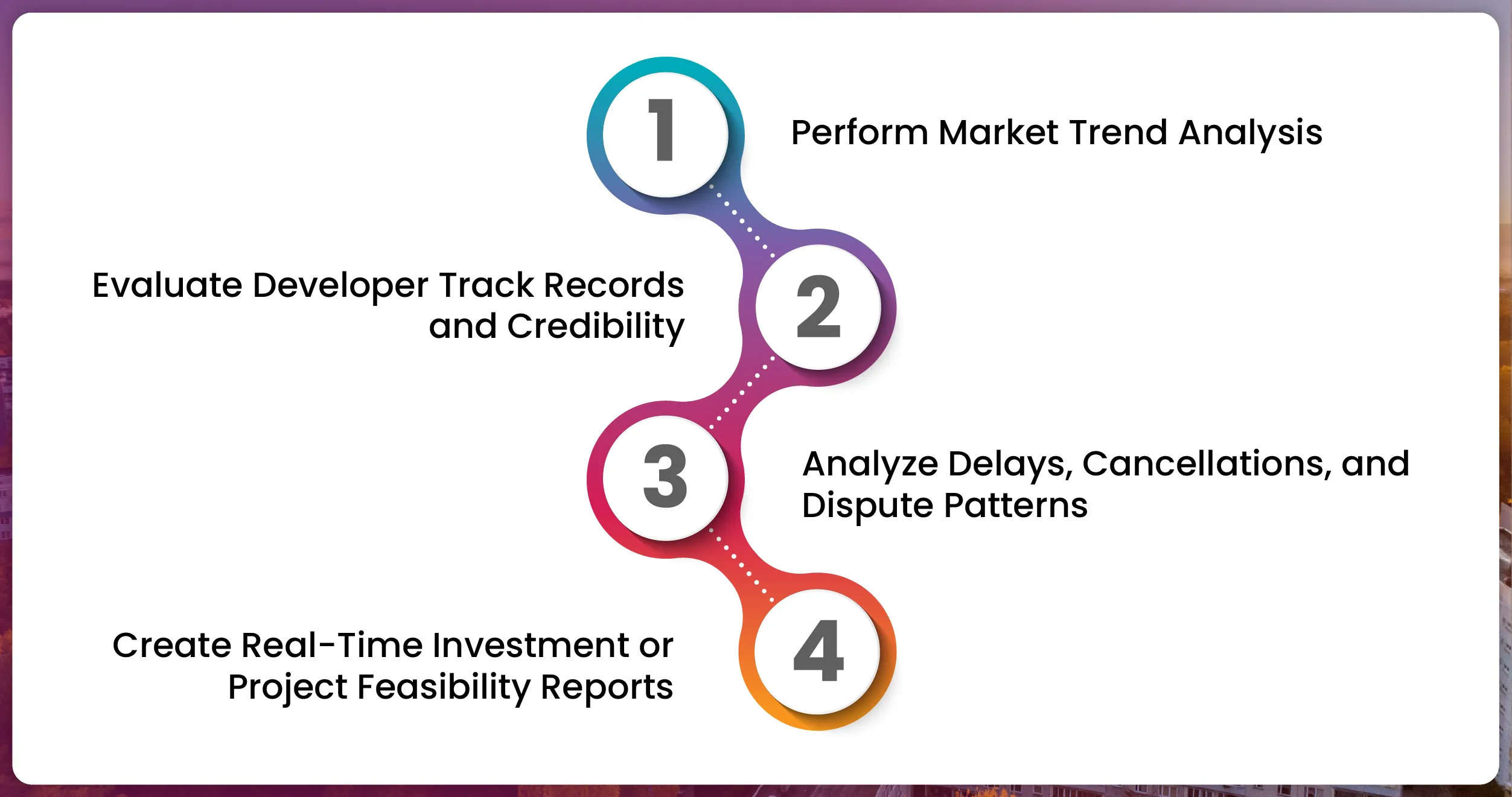 1
Perform Market Trend Analysis

Evaluate Developer Track Records and Credibility
2

3
Analyze Delays, Cancellations, and Dispute Patterns

Create Real-Time Investment or Project Feasibility Reports
4